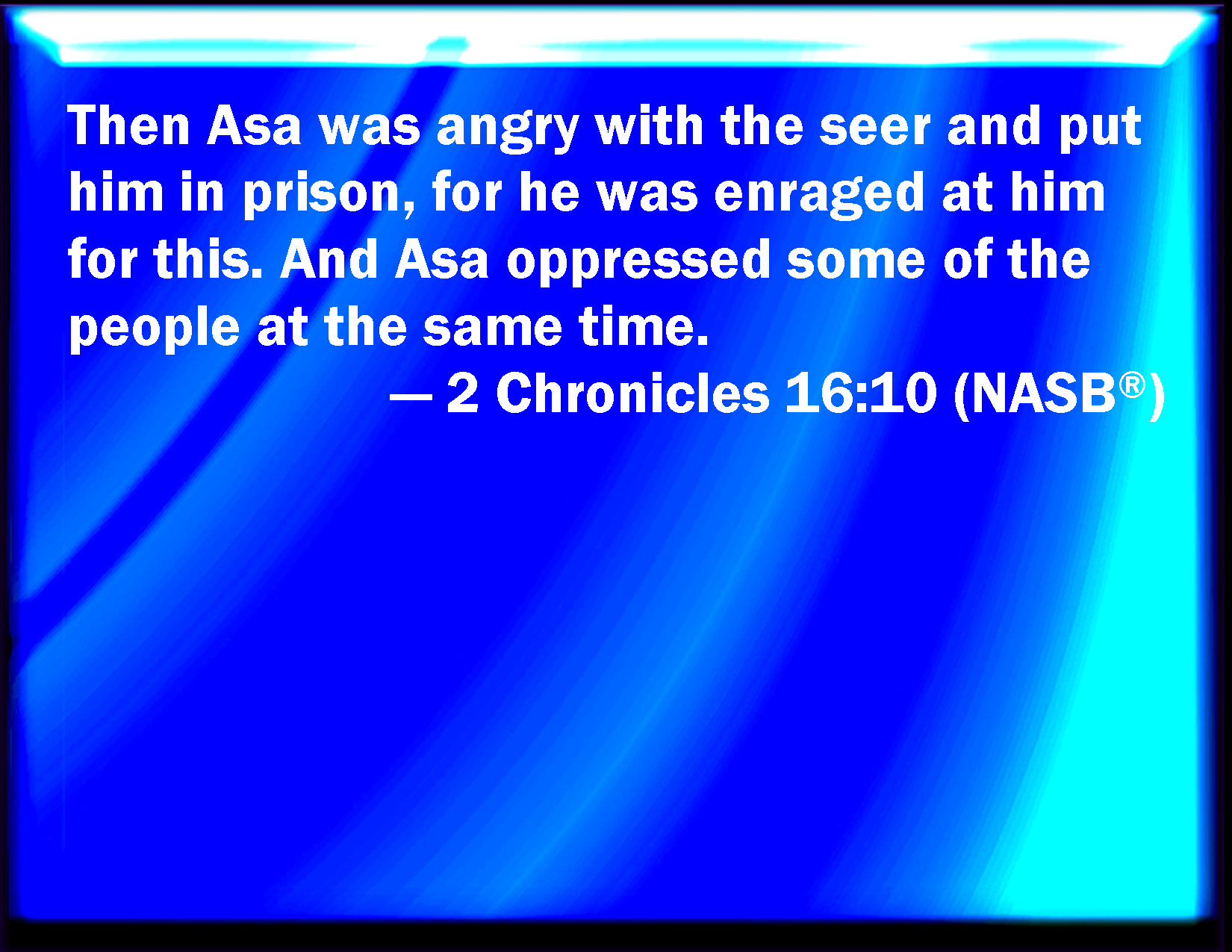 Then Asa was angry with the seer and put him in prison, for he was enraged at him for this. And Asa oppressed some of the people at the same time.

— 2 Chronicles 16:10 (NASB®)